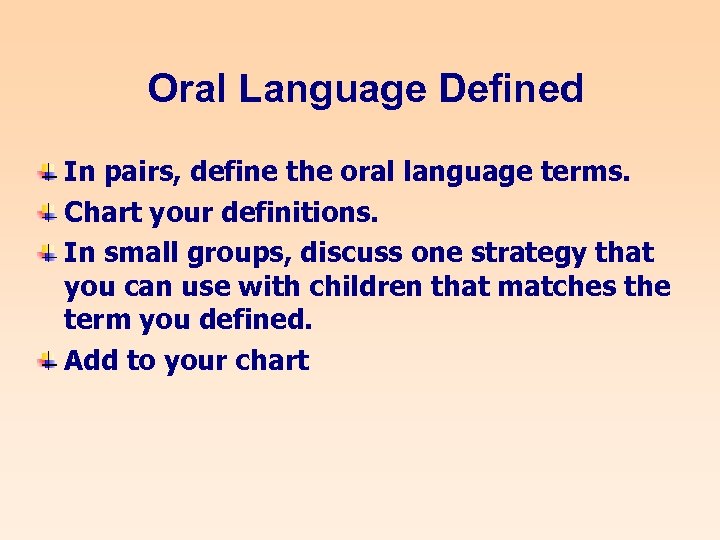 Oral Language Defined

In pairs, define the oral language terms.

Chart your definitions.

In small groups, discuss one strategy that you can use with children that matches the term you defined.

Add to your chart